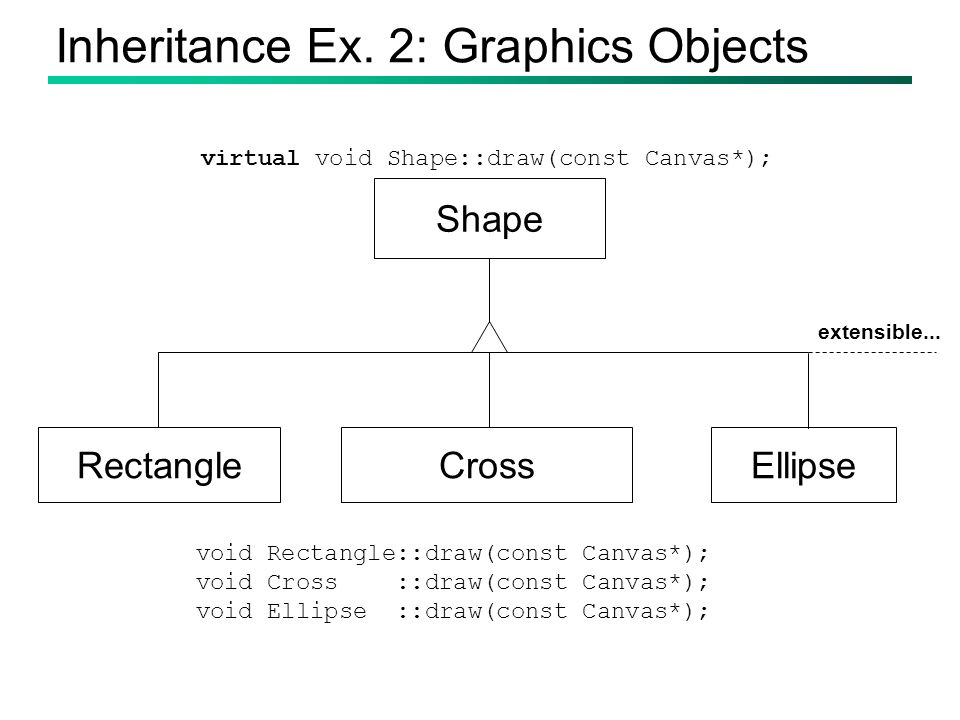 Inheritance Ex. 2: Graphics Objects

virtual void Shape::draw(const Canvas*);

Shape

extensible...

Rectangle

Cross

Ellipse

void Rectangle::draw(const Canvas*);
void Cross     ::draw(const Canvas*);
void Ellipse   ::draw(const Canvas*);